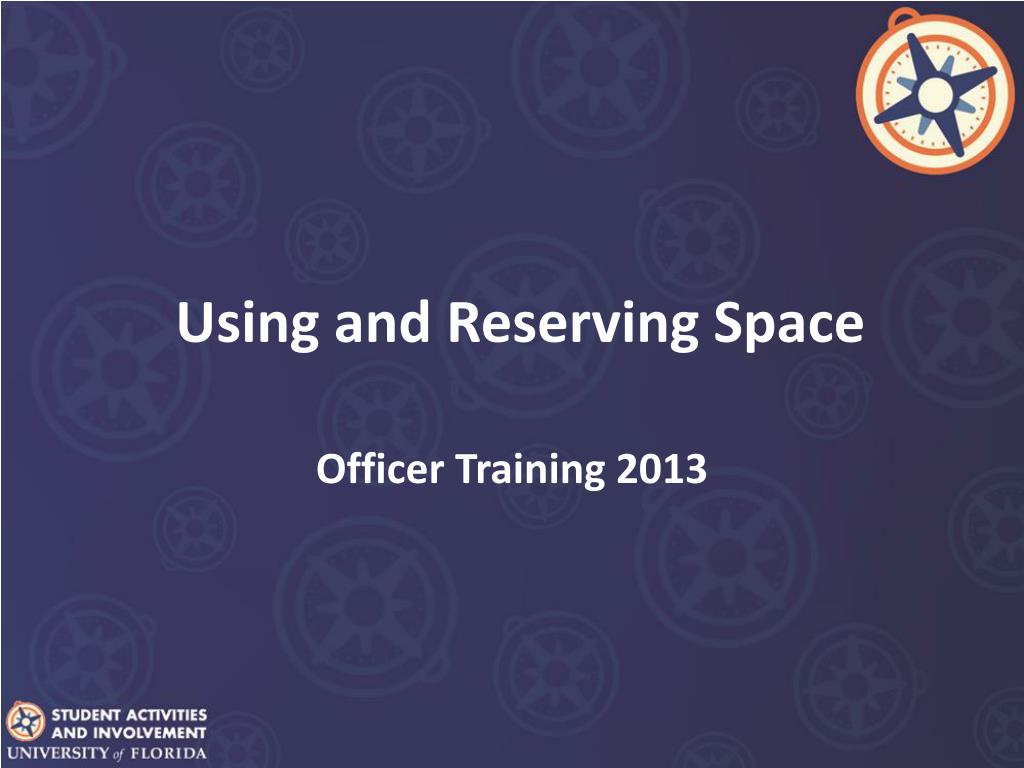 Using and Reserving Space

Officer Training 2013

STUDENT ACTIVITIES AND INVOLVEMENT
UNIVERSITY of FLORIDA